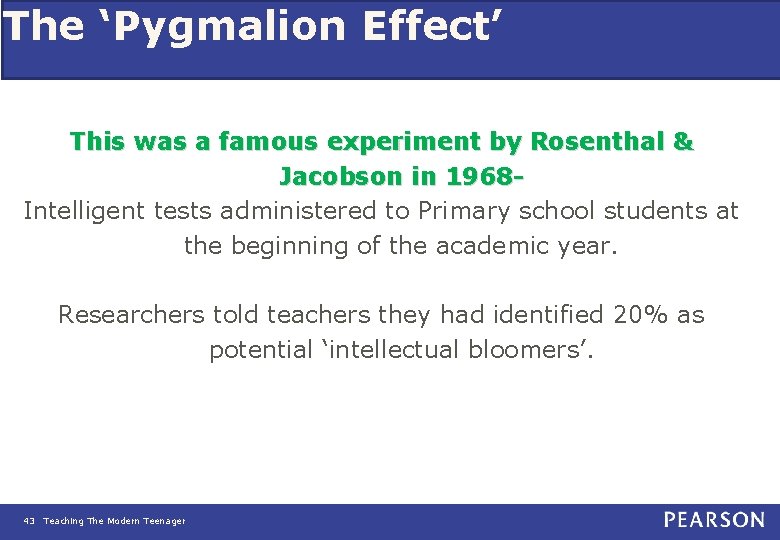 The ‘Pygmalion Effect’

This was a famous experiment by Rosenthal & Jacobson in 1968-

Intelligent tests administered to Primary school students at the beginning of the academic year.

Researchers told teachers they had identified 20% as potential ‘intellectual bloomers’.

43 Teaching The Modern Teenager

PEARSON